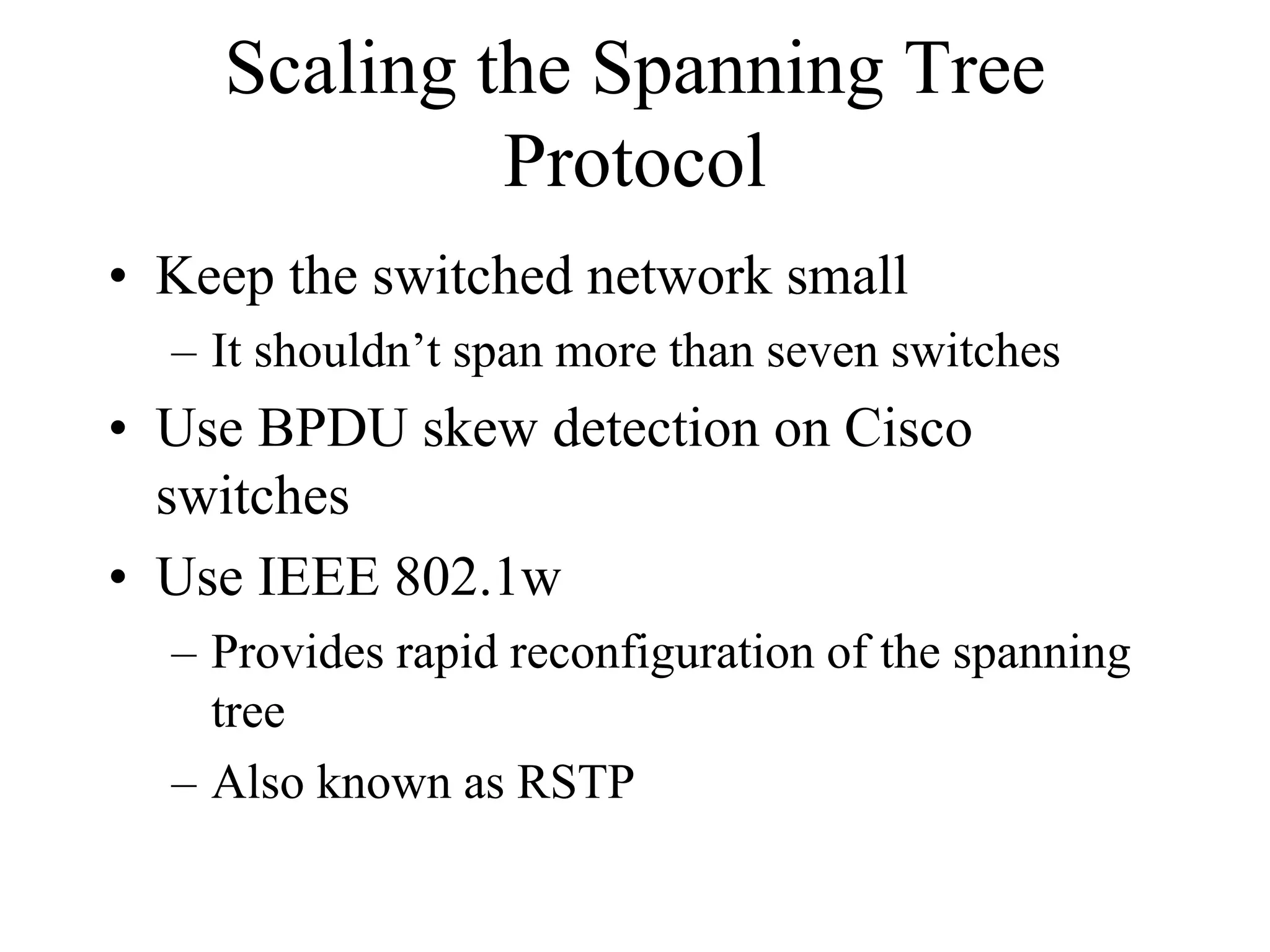 Scaling the Spanning Tree Protocol

• Keep the switched network small
  – It shouldn’t span more than seven switches
• Use BPDU skew detection on Cisco switches
• Use IEEE 802.1w
  – Provides rapid reconfiguration of the spanning tree
  – Also known as RSTP